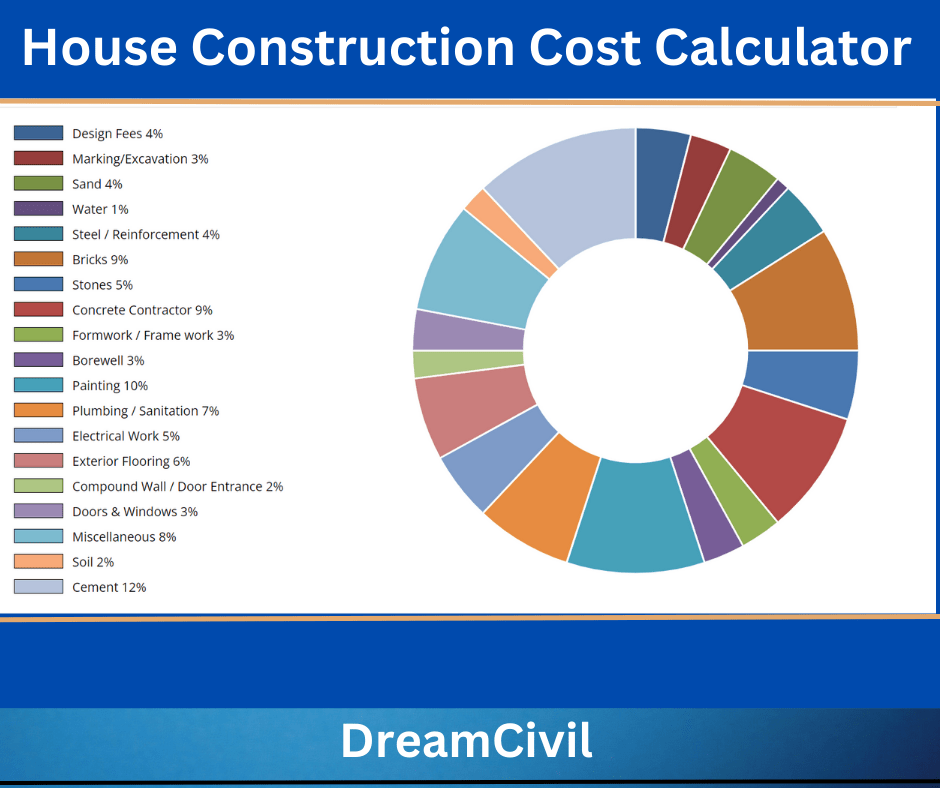 House Construction Cost Calculator

Design Fees 4%
Marking/Excavation 3%
Sand 4%
Water 1%
Steel / Reinforcement 4%
Bricks 9%
Stones 5%
Concrete Contractor 9%
Formwork / Frame work 3%
Borewell 3%
Painting 10%
Plumbing / Sanitation 7%
Electrical Work 5%
Exterior Flooring 6%
Compound Wall / Door Entrance 2%
Doors & Windows 3%
Miscellaneous 8%
Soil 2%
Cement 12%

DreamCivil